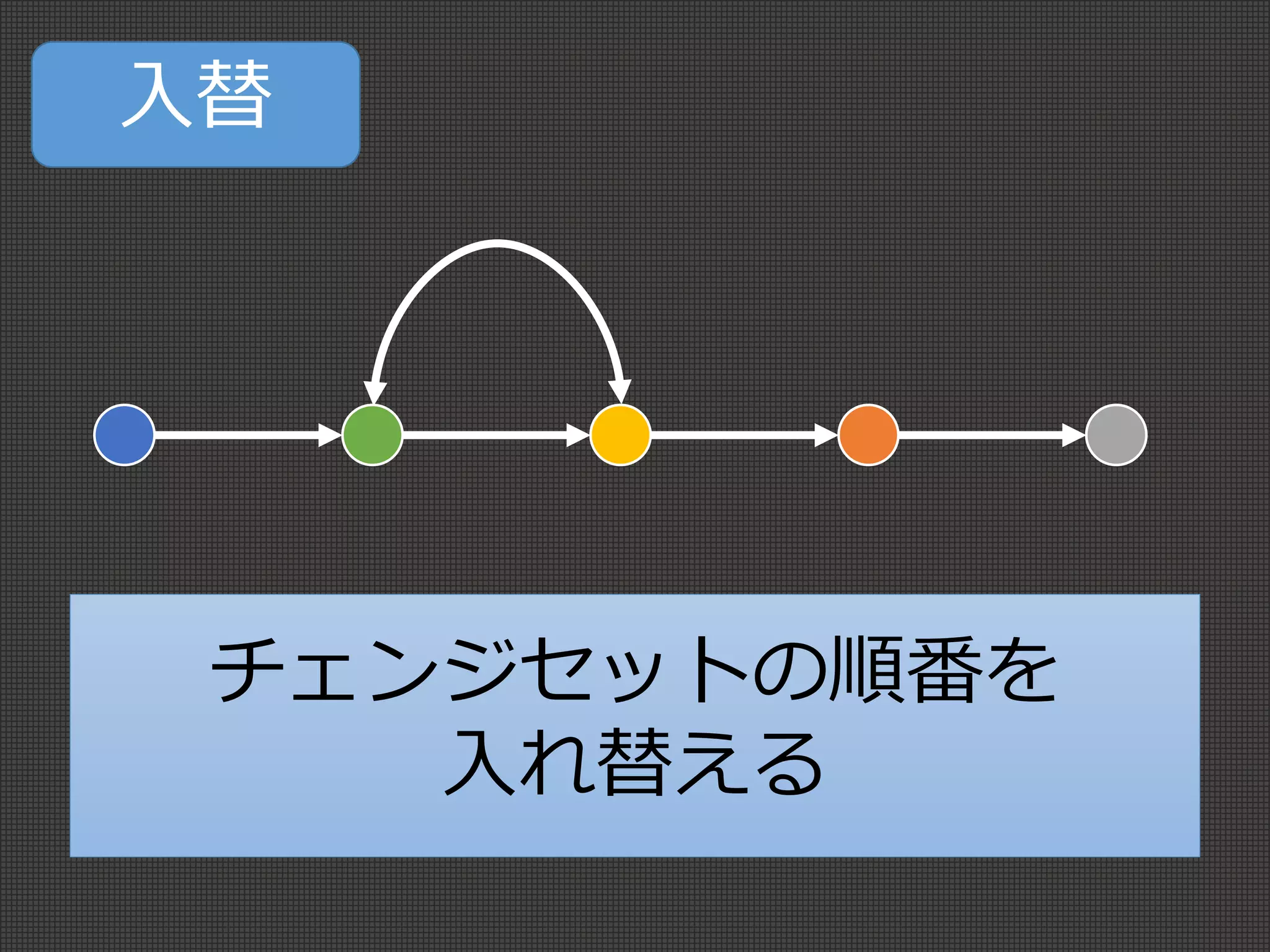 入替

チェンジセットの順番を入れ替える